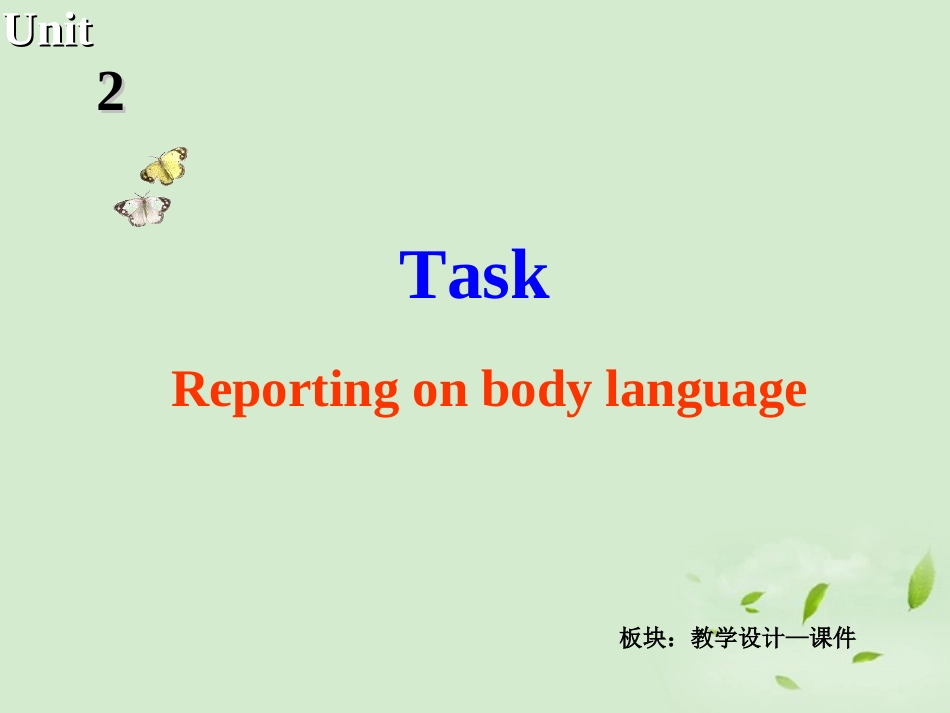 Unit
2

Task

Reporting on body language

板块：教学设计—课件